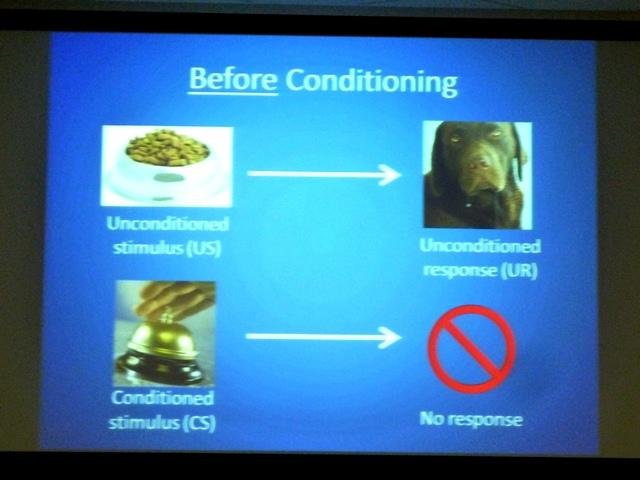 Before Conditioning

Unconditioned stimulus (US)

Unconditioned response (UR)

Conditioned stimulus (CS)

No response